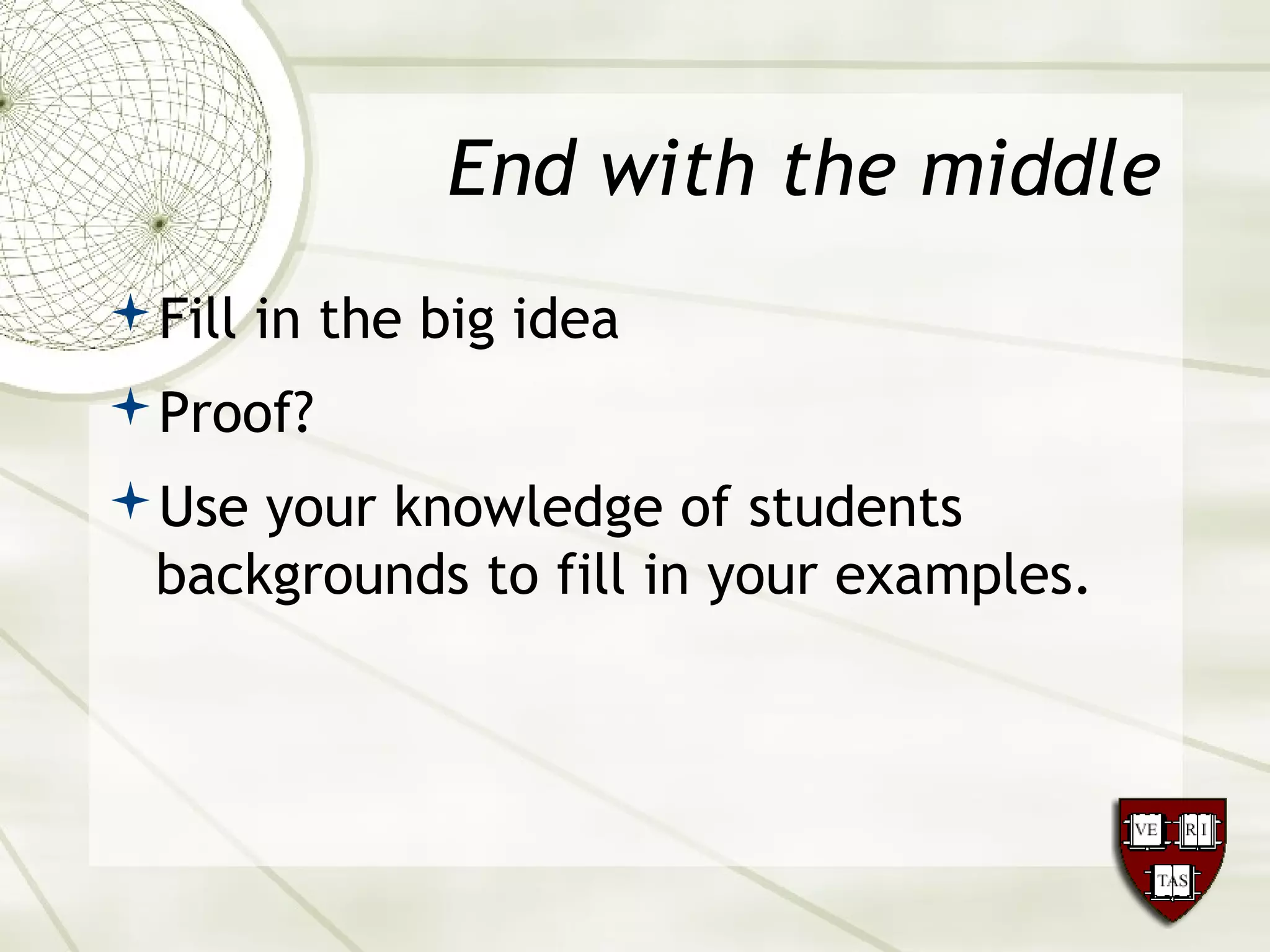 End with the middle

Fill in the big idea

Proof?

Use your knowledge of students backgrounds to fill in your examples.

VE RI TAS